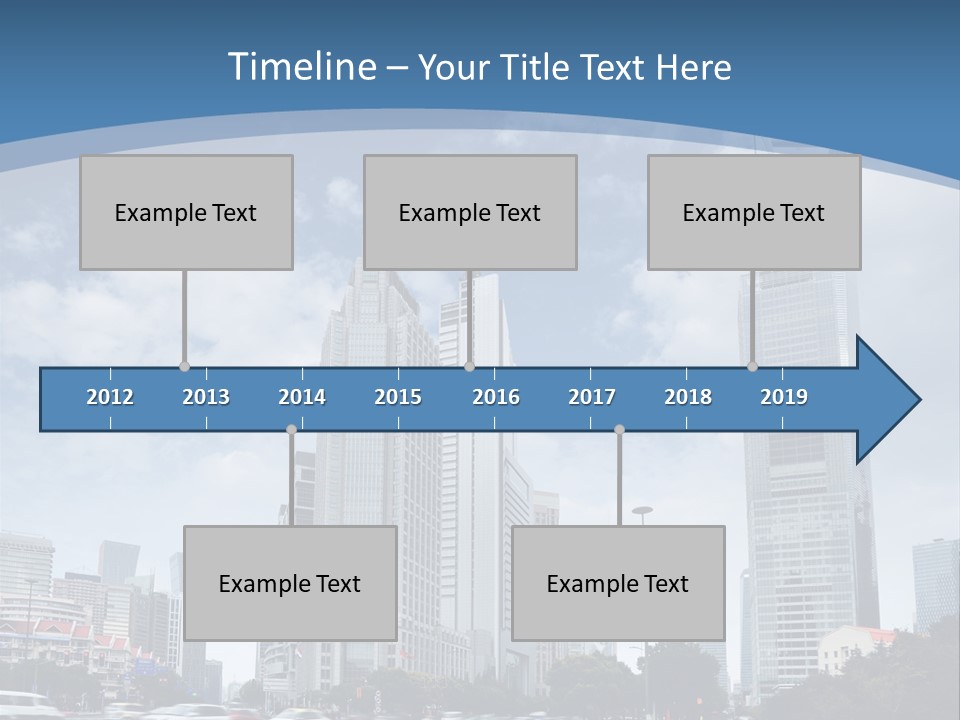 Timeline – Your Title Text Here

Example Text

Example Text

Example Text

2012 2013 2014 2015 2016 2017 2018 2019

Example Text

Example Text